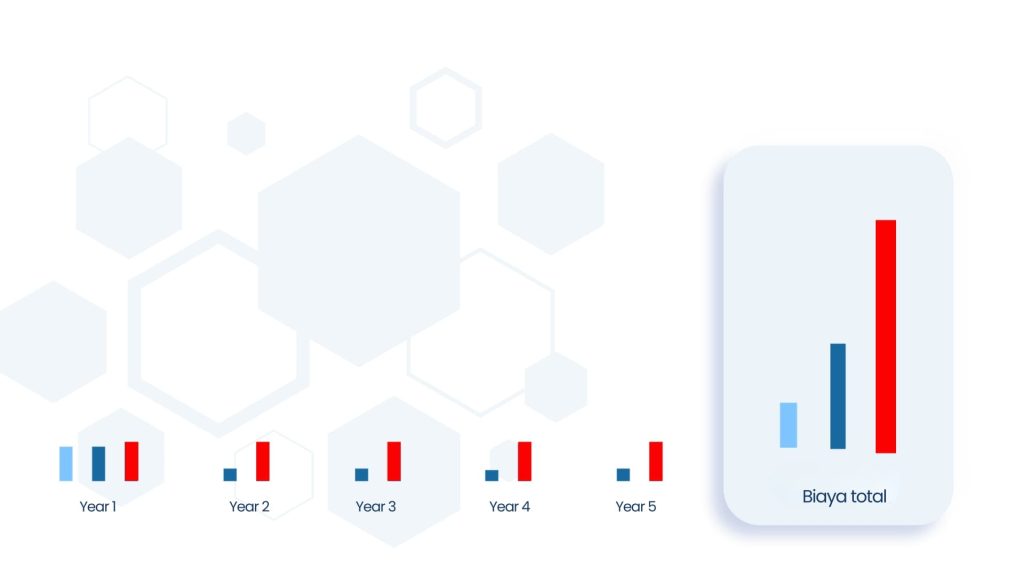 Year 1
Year 2
Year 3
Year 4
Year 5

Biaya total